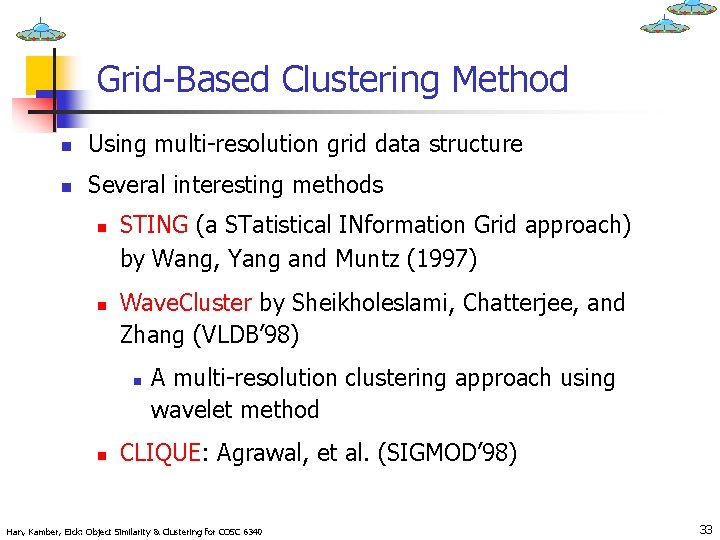 Grid-Based Clustering Method

Using multi-resolution grid data structure

Several interesting methods

STING (a STatistical INformation Grid approach) by Wang, Yang and Muntz (1997)

WaveCluster by Sheikholeslami, Chatterjee, and Zhang (VLDB'98)

A multi-resolution clustering approach using wavelet method

CLIQUE: Agrawal, et al. (SIGMOD'98)

Han, Kamber, Eick: Object Similarity & Clustering for COSC 6340

33